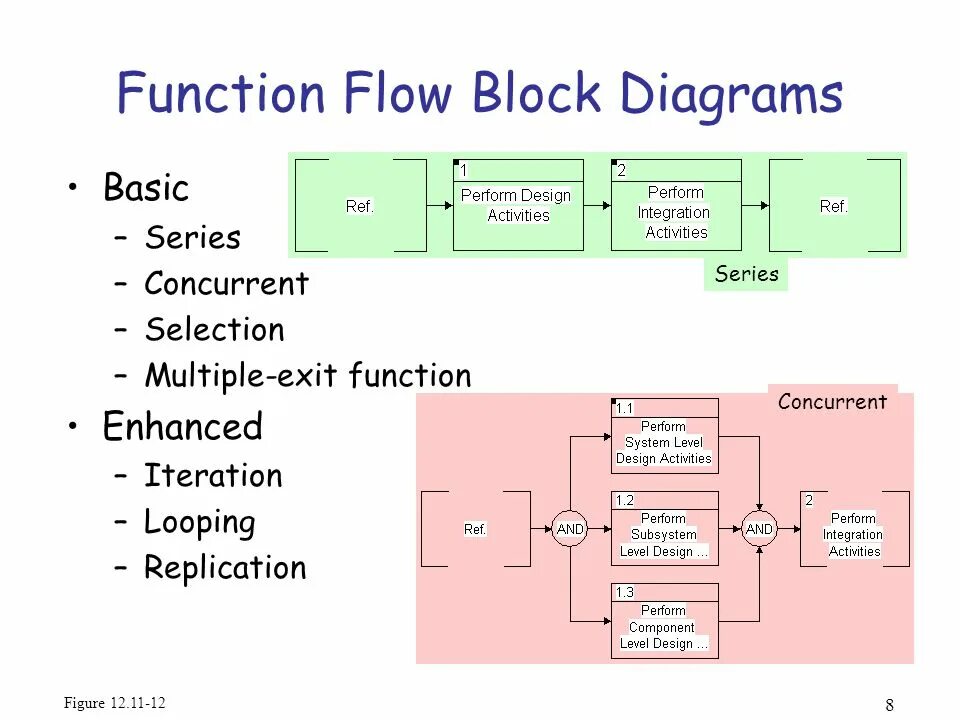 Function Flow Block Diagrams

• Basic
– Series
– Concurrent
– Selection
– Multiple-exit function
• Enhanced
– Iteration
– Looping
– Replication

Ref.
1
Perform Design Activities
2
Perform Integration Activities
Ref.
Series

Concurrent
Ref.
AND
1.1
Perform System Level Design Activities
1.2
Perform Subsystem Level Design ...
1.3
Perform Component Level Design ...
AND
2
Perform Integration Activities

Figure 12.11-12

8